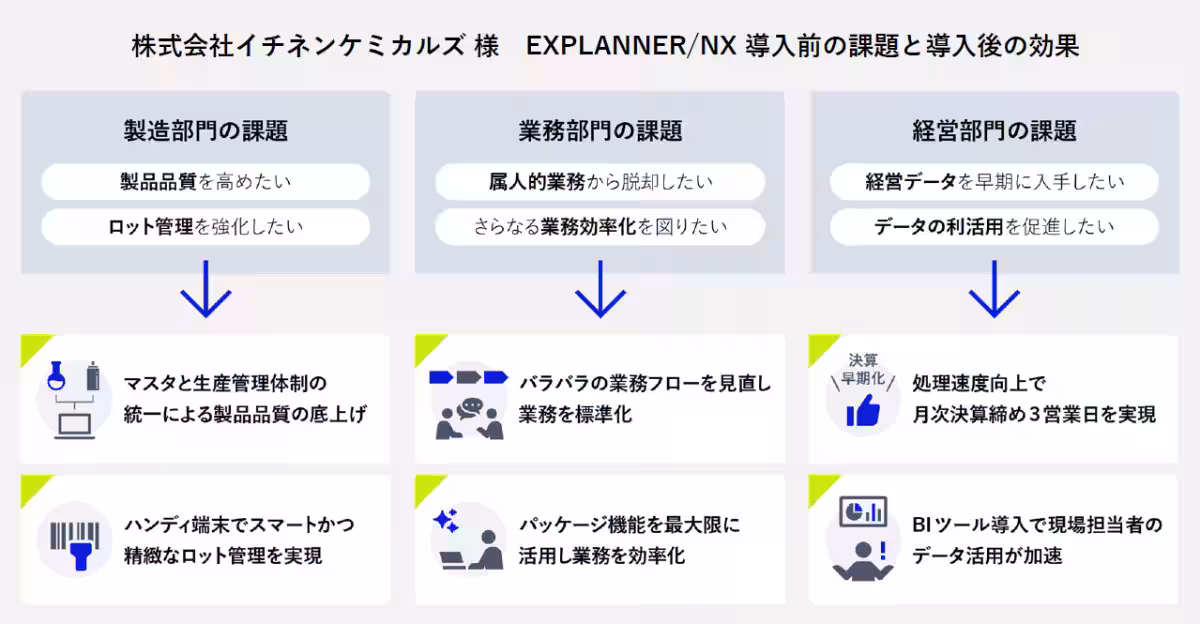 株式会社イチネンケミカルズ 様　EXPLANNER/NX 導入前の課題と導入後の効果

製造部門の課題

製品品質を高めたい

ロット管理を強化したい

マスタと生産管理体制の統一による製品品質の底上げ

ハンディ端末でスマートかつ精緻なロット管理を実現

業務部門の課題

属人的業務から脱却したい

さらなる業務効率化を図りたい

バラバラの業務フローを見直し業務を標準化

パッケージ機能を最大限に活用し業務を効率化

経営部門の課題

経営データを早期に入手したい

データの利活用を促進したい

決算
早期化

処理速度向上で月次決算締め3営業日を実現

BIツール導入で現場担当者のデータ活用が加速